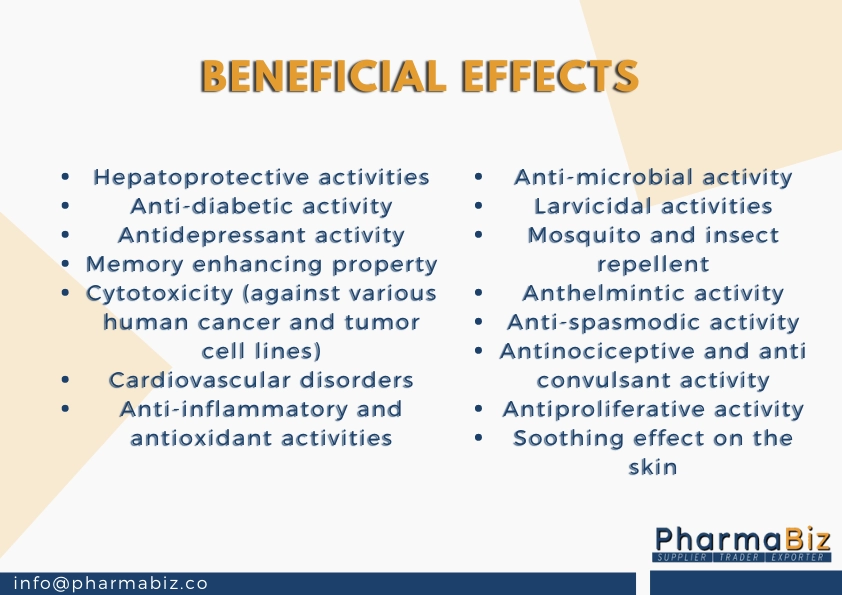 BENEFICIAL EFFECTS

- Hepatoprotective activities
- Anti-diabetic activity
- Antidepressant activity
- Memory enhancing property
- Cytotoxicity (against various human cancer and tumor cell lines)
- Cardiovascular disorders
- Anti-inflammatory and antioxidant activities

- Anti-microbial activity
- Larvicidal activities
- Mosquito and insect repellent
- Anthelmintic activity
- Anti-spasmodic activity
- Antinociceptive and anti convulsant activity
- Antiproliferative activity
- Soothing effect on the skin

PharmaBiz
SUPPLIER | TRADER | EXPORTER

info@pharmabiz.co